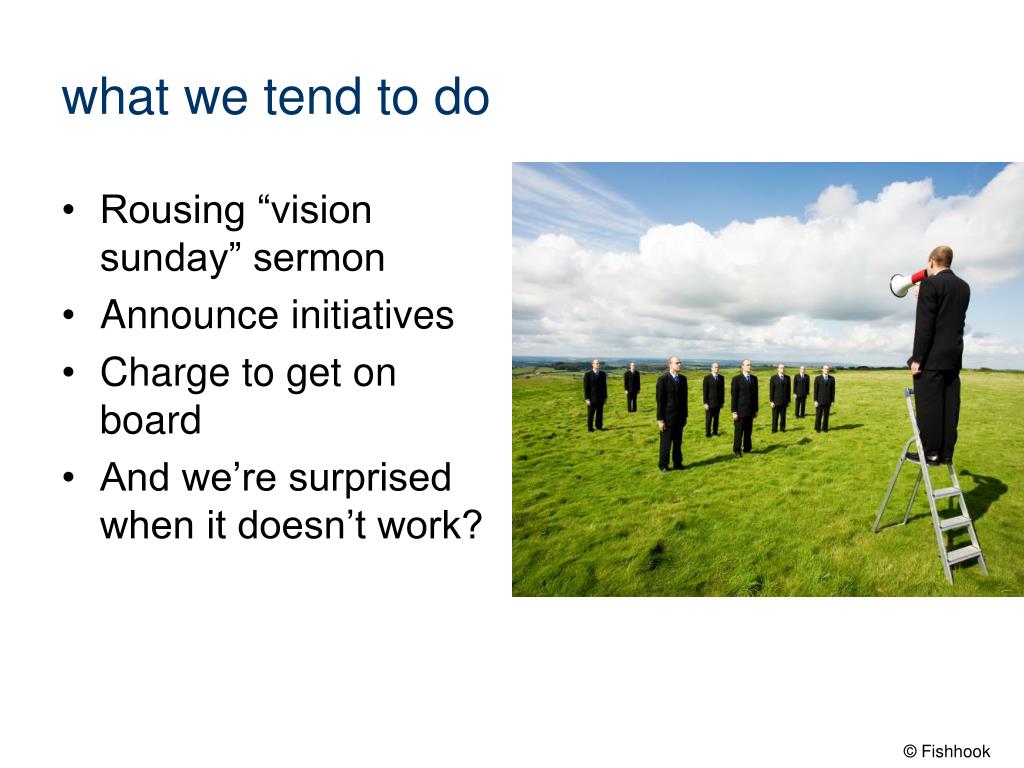 what we tend to do

• Rousing “vision sunday” sermon
• Announce initiatives
• Charge to get on board
• And we’re surprised when it doesn’t work?

© Fishhook